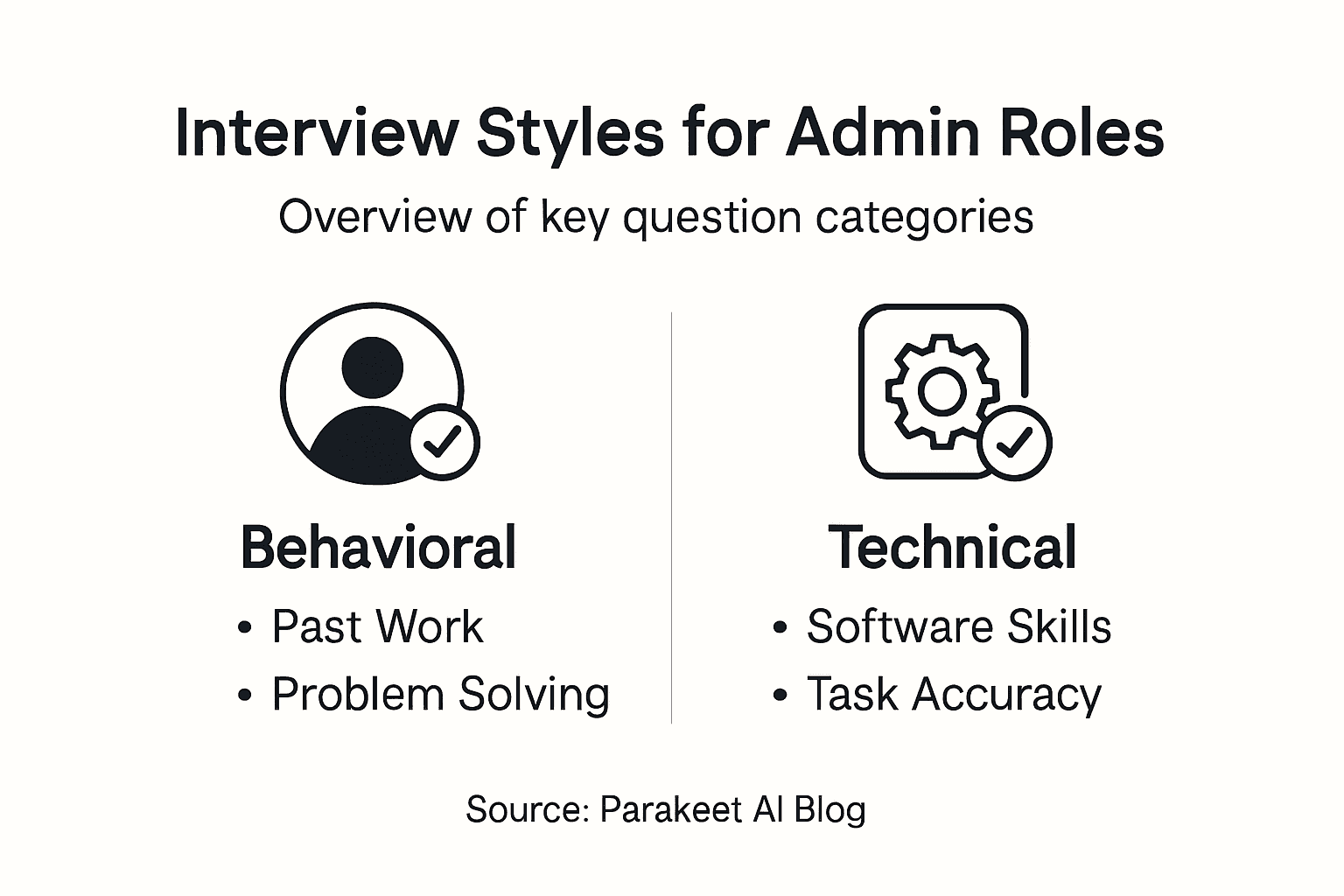 Interview Styles for Admin Roles

Overview of key question categories

Behavioral

• Past Work
• Problem Solving

Technical

• Software Skills
• Task Accuracy

Source: Parakeet AI Blog